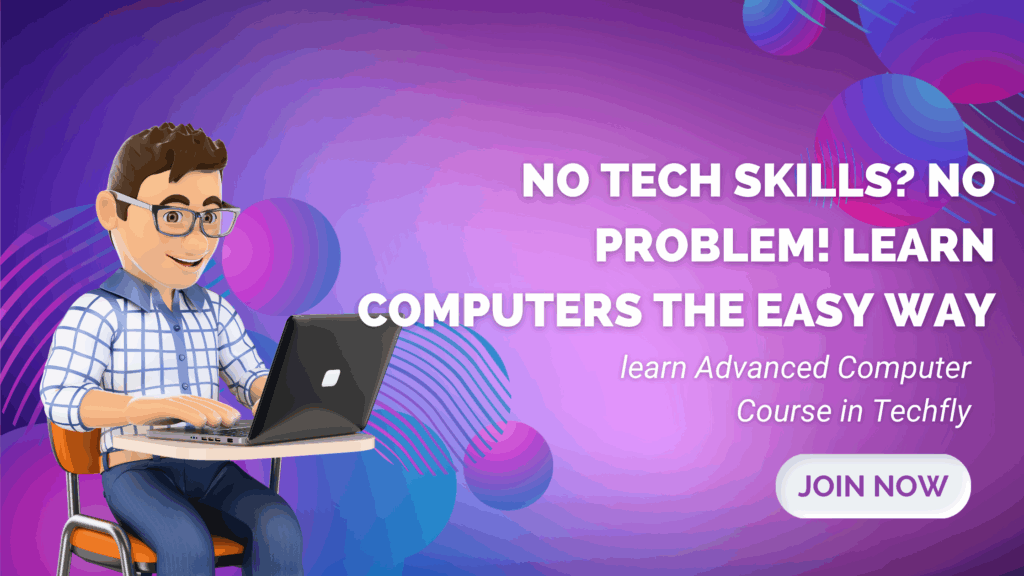 NO TECH SKILLS? NO PROBLEM! LEARN COMPUTERS THE EASY WAY

learn Advanced Computer Course in Techfly

JOIN NOW